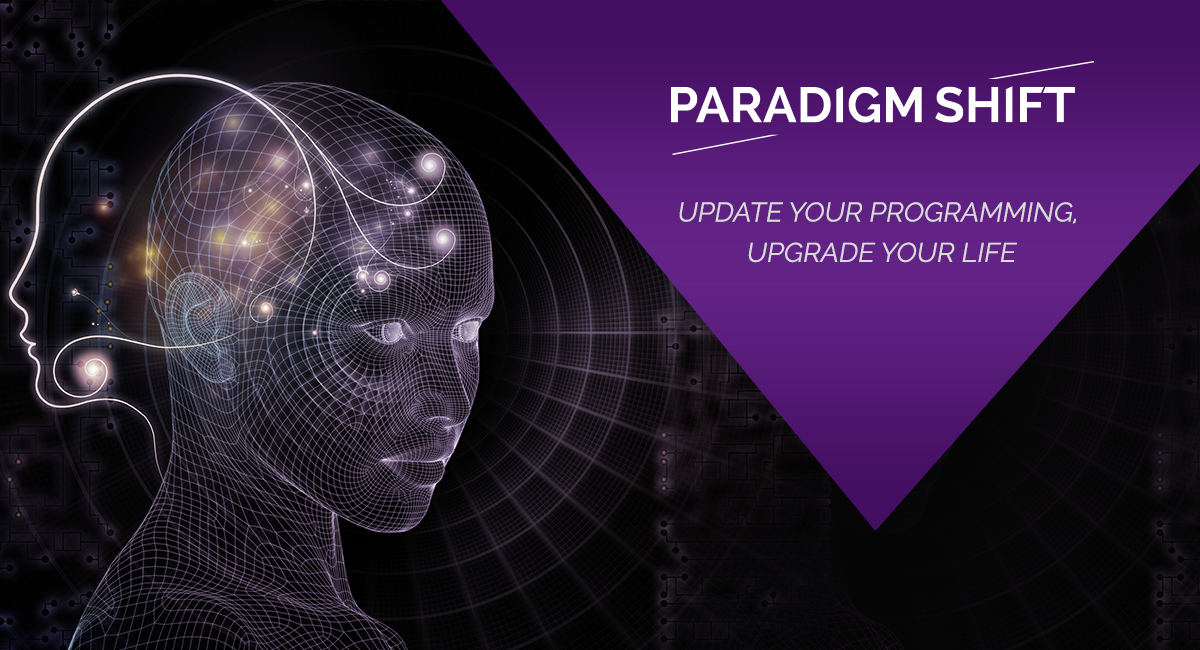 PARADIGM SHIFT

UPDATE YOUR PROGRAMMING, UPGRADE YOUR LIFE